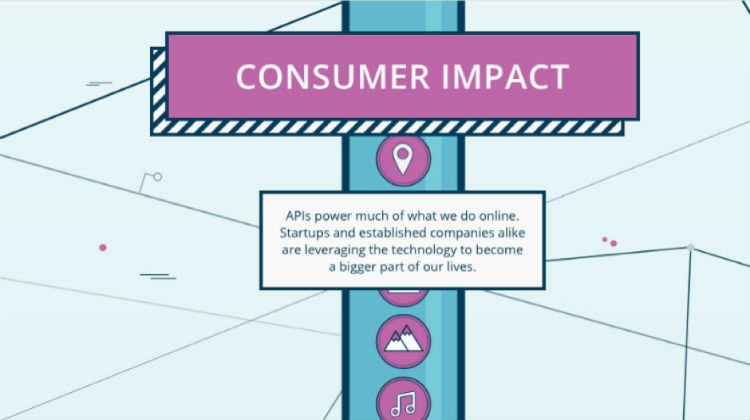 CONSUMER IMPACT

APIs power much of what we do online. Startups and established companies alike are leveraging the technology to become a bigger part of our lives.